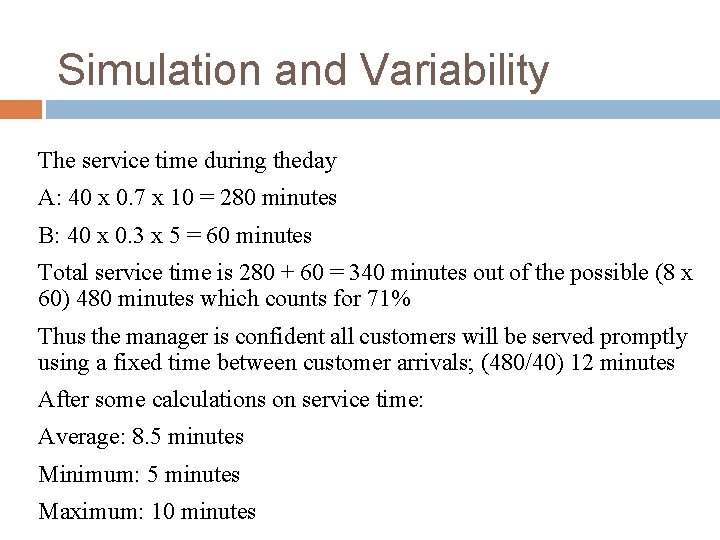 Simulation and Variability

The service time during theday

A: 40 x 0.7 x 10 = 280 minutes

B: 40 x 0.3 x 5 = 60 minutes

Total service time is 280 + 60 = 340 minutes out of the possible (8 x 60) 480 minutes which counts for 71%

Thus the manager is confident all customers will be served promptly using a fixed time between customer arrivals; (480/40) 12 minutes

After some calculations on service time:

Average: 8.5 minutes

Minimum: 5 minutes

Maximum: 10 minutes